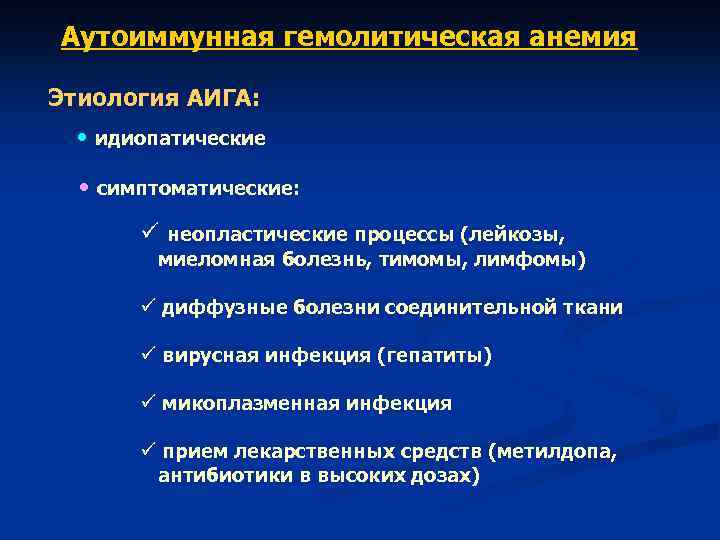 Аутоиммунная гемолитическая анемия

Этиология АИГА:

• идиопатические

• симптоматические:

✓ неопластические процессы (лейкозы, миеломная болезнь, тимомы, лимфомы)

✓ диффузные болезни соединительной ткани

✓ вирусная инфекция (гепатиты)

✓ микоплазменная инфекция

✓ прием лекарственных средств (метилдопа, антибиотики в высоких дозах)